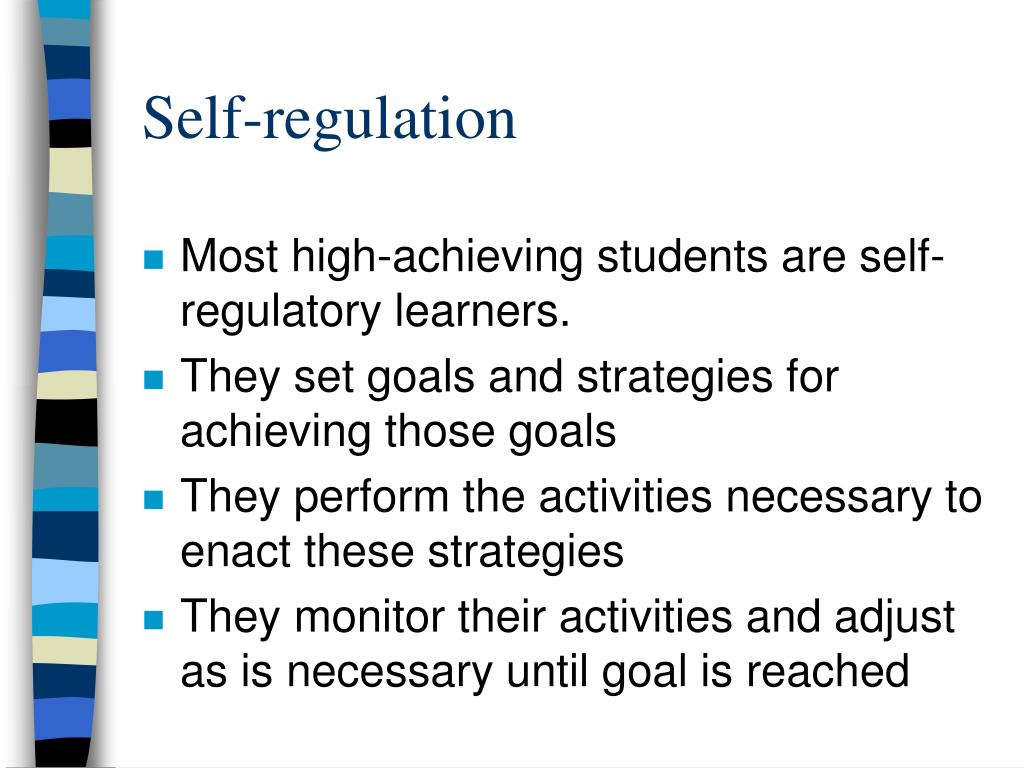 Self-regulation

- Most high-achieving students are self-regulatory learners.
- They set goals and strategies for achieving those goals
- They perform the activities necessary to enact these strategies
- They monitor their activities and adjust as is necessary until goal is reached